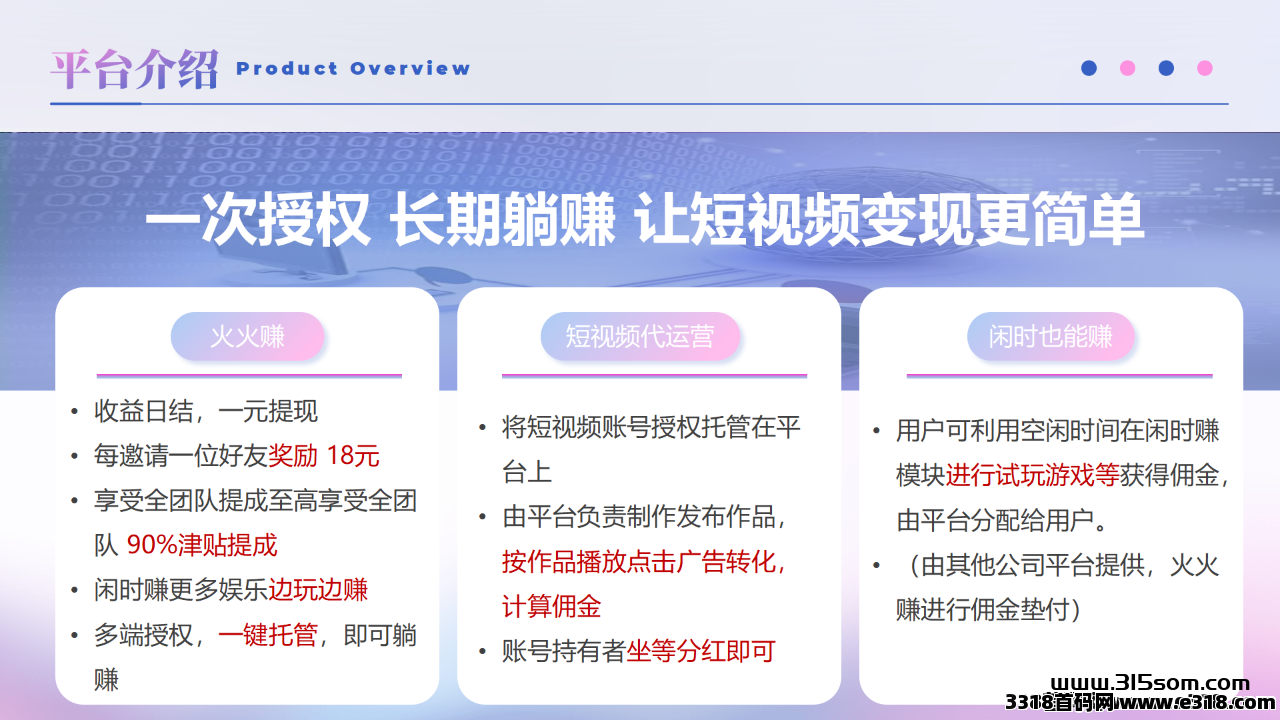 平台介绍 Product Overview

一次授权 长期躺赚 让短视频变现更简单

火火赚

• 收益日结，一元提现
• 每邀请一位好友奖励 18元
• 享受全团队提成至高享受全团队 90%津贴提成
• 闲时赚更多娱乐边玩边赚
• 多端授权，一键托管，即可躺赚

短视频代运营

• 将短视频账号授权托管在平台上
• 由平台负责制作发布作品，按作品播放点击广告转化，计算佣金
• 账号持有者坐等分红即可

闲时也能赚

• 用户可利用空闲时间在闲时赚模块进行试玩游戏等获得佣金，由平台分配给用户。
• （由其他公司平台提供，火火赚进行佣金垫付）

www.315som.com
3318首码网www.e318.com